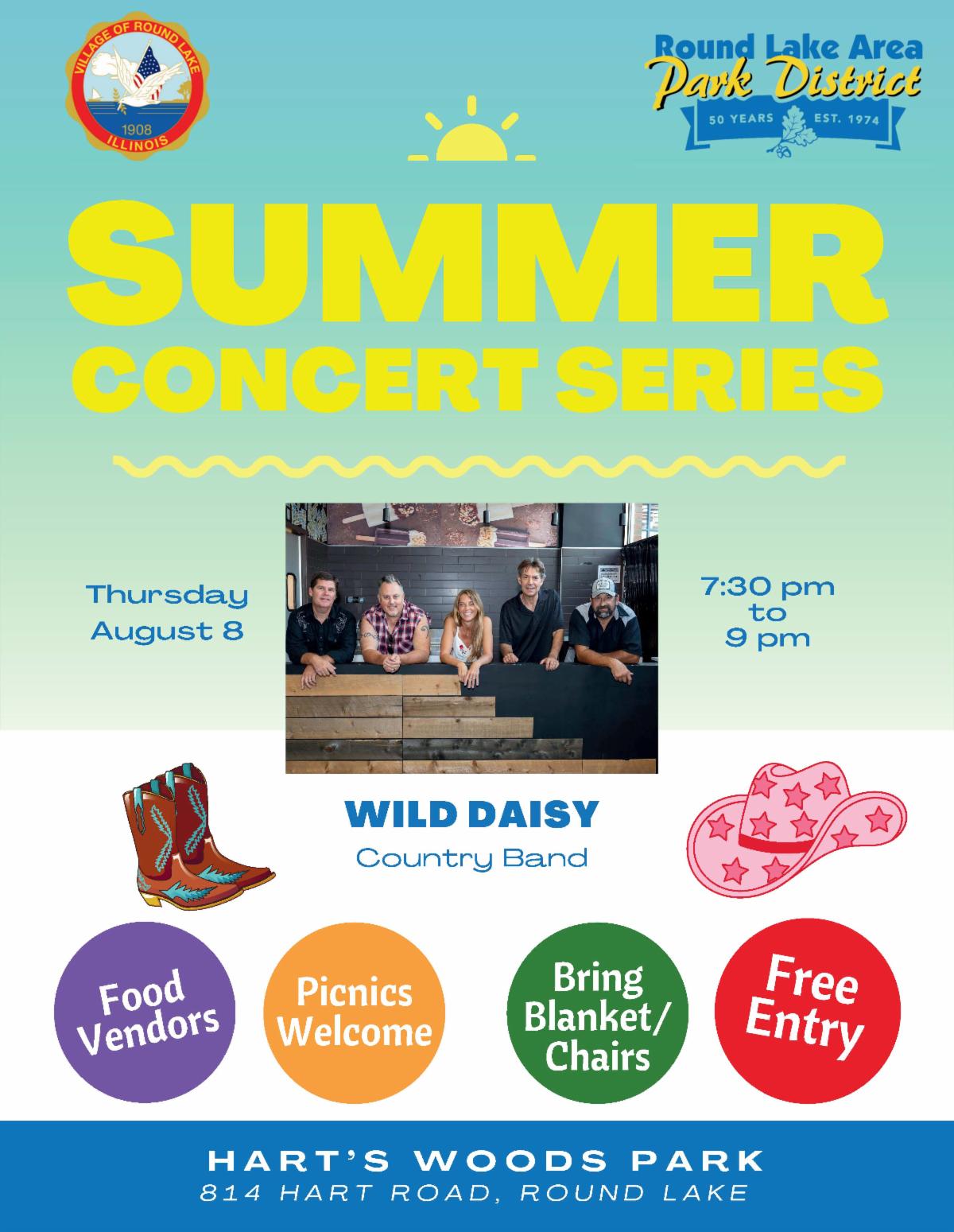 VILLAGE OF ROUND LAKE
1908
ILLINOIS

Round Lake Area
Park District
50 YEARS EST. 1974

SUMMER
CONCERT SERIES

Thursday
August 8

7:30 pm
to
9 pm

WILD DAISY
Country Band

Food Vendors

Picnics Welcome

Bring Blanket/ Chairs

Free Entry

HART'S WOODS PARK
814 HART ROAD, ROUND LAKE